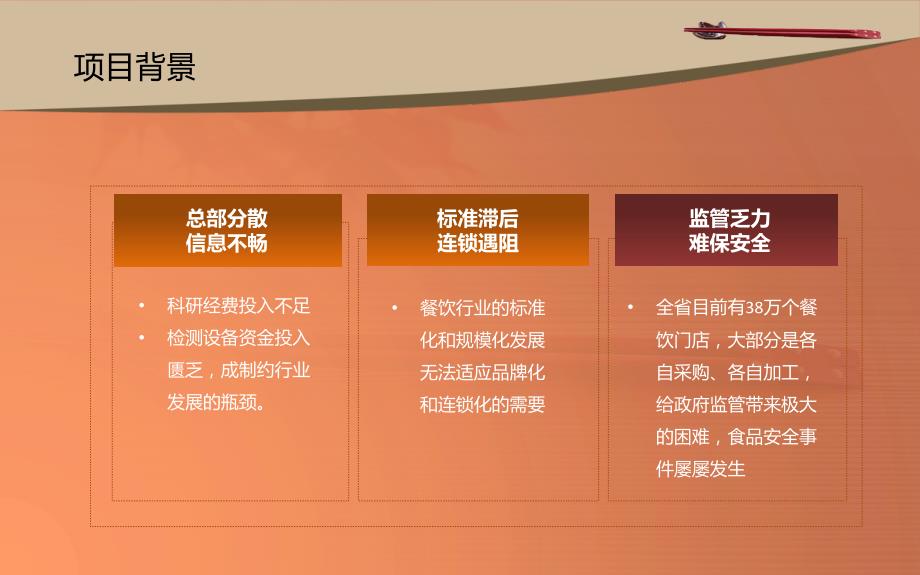 项目背景

总部分散
信息不畅

• 科研经费投入不足
• 检测设备资金投入匮乏，成制约行业发展的瓶颈。

标准滞后
连锁遇阻

• 餐饮行业的标准化和规模化发展无法适应品牌化和连锁化的需要

监管乏力
难保安全

• 全省目前有38万个餐饮门店，大部分是各自采购、各自加工，给政府监管带来极大的困难，食品安全事件屡屡发生